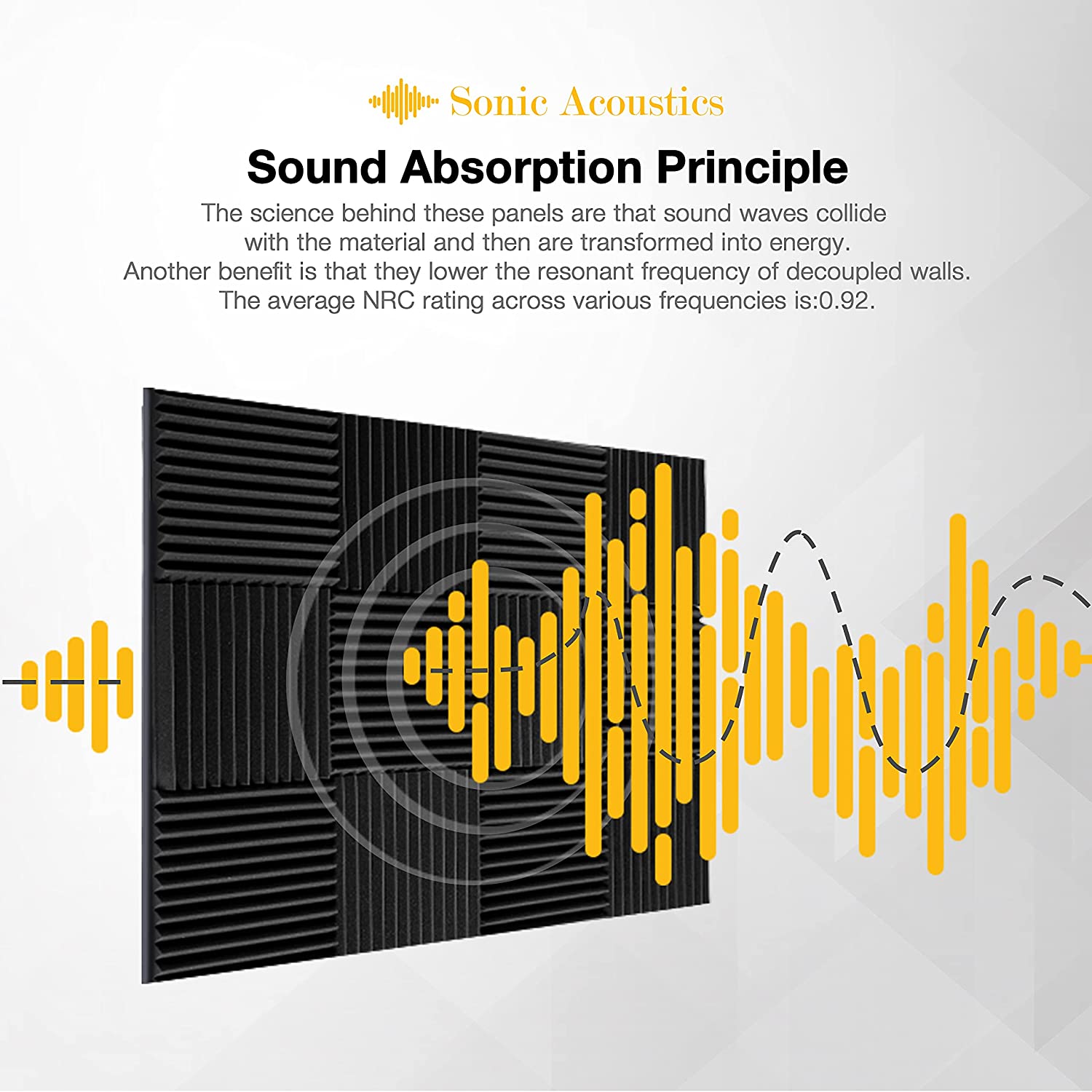 Sonic Acoustics

Sound Absorption Principle

The science behind these panels are that sound waves collide with the material and then are transformed into energy. Another benefit is that they lower the resonant frequency of decoupled walls. The average NRC rating across various frequencies is:0.92.